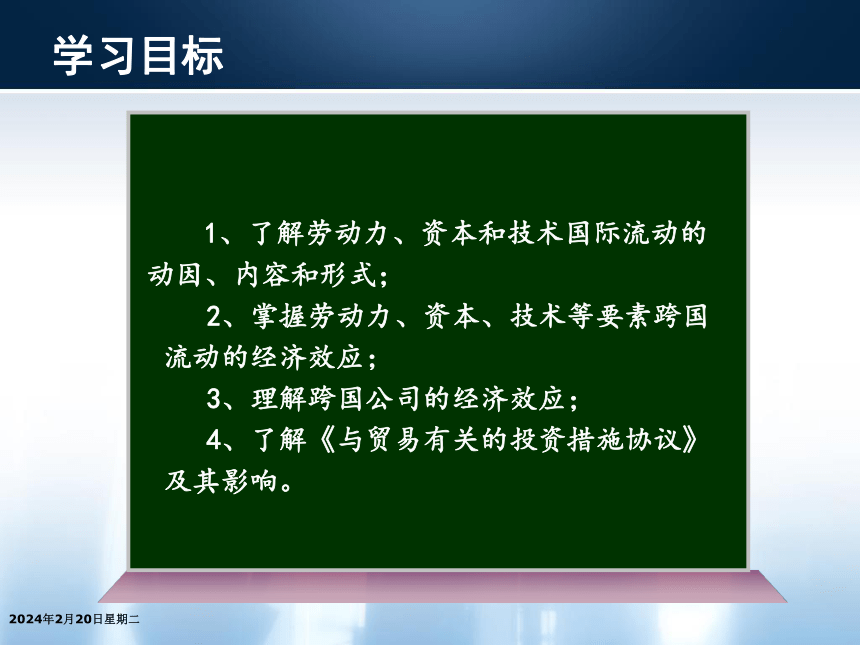 学习目标

1、了解劳动力、资本和技术国际流动的动因、内容和形式；

2、掌握劳动力、资本、技术等要素跨国流动的经济效应；

3、理解跨国公司的经济效应；

4、了解《与贸易有关的投资措施协议》及其影响。

2024年2月20日星期二